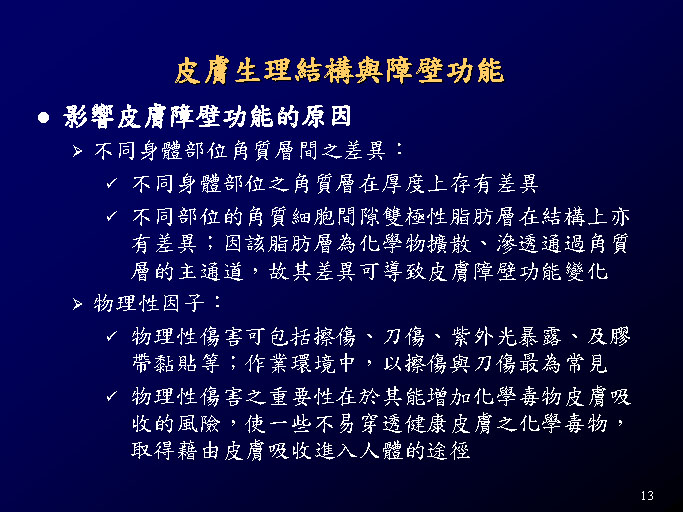 皮膚生理結構與障壁功能

● 影響皮膚障壁功能的原因

➢ 不同身體部位角質層間之差異：

✓ 不同身體部位之角質層在厚度上存有差異

✓ 不同部位的角質細胞間隙雙極性脂肪層在結構上亦有差異；因該脂肪層為化學物擴散、滲透通過角質層的主通道，故其差異可導致皮膚障壁功能變化

➢ 物理性因子：

✓ 物理性傷害可包括擦傷、刀傷、紫外光暴露、及膠帶黏貼等；作業環境中，以擦傷與刀傷最為常見

✓ 物理性傷害之重要性在於其能增加化學毒物皮膚吸收的風險，使一些不易穿透健康皮膚之化學毒物，取得藉由皮膚吸收進入人體的途徑

13